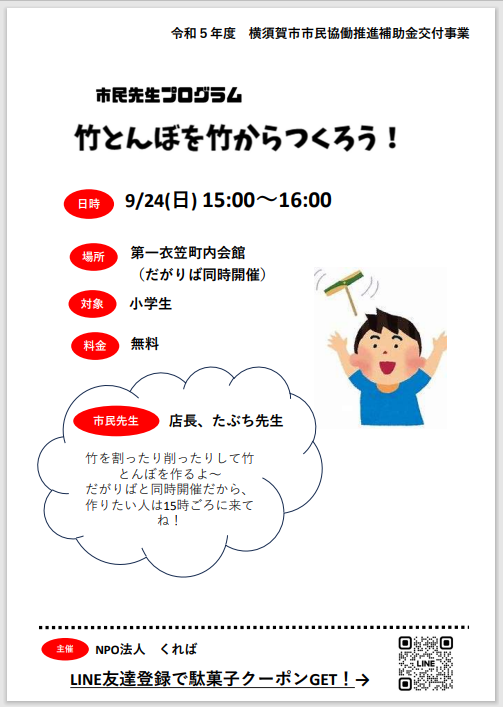 令和５年度　横須賀市市民協働推進補助金交付事業

市民先生プログラム

竹とんぼを竹からつくろう！

日時　9/24(日) 15:00～16:00

場所　第一衣笠町内会館
（だがりば同時開催）

対象　小学生

料金　無料

市民先生　店長、たぶち先生

竹を割ったり削ったりして竹とんぼを作るよ～
だがりばと同時開催だから、作りたい人は15時ごろに来てね！

主催　NPO法人　くれば

LINE友達登録で駄菓子クーポンGET！→

LINE